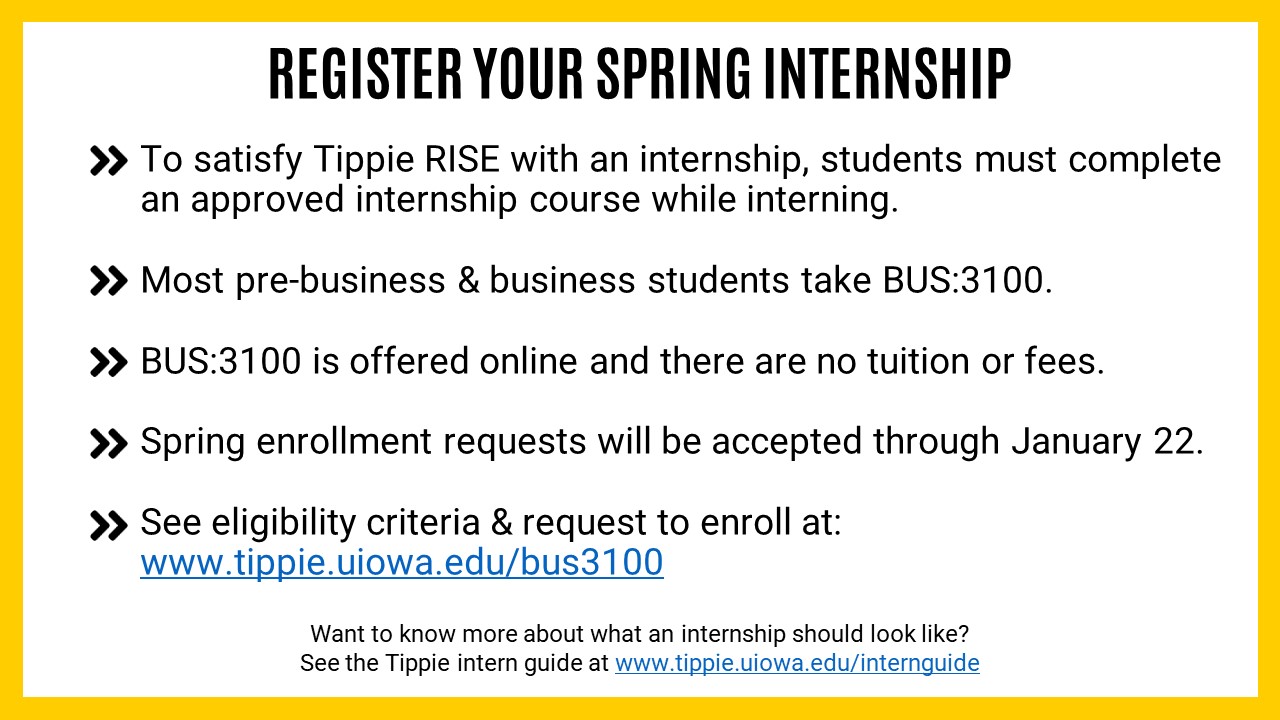 REGISTER YOUR SPRING INTERNSHIP

To satisfy Tippie RISE with an internship, students must complete an approved internship course while interning.

Most pre-business & business students take BUS:3100.

BUS:3100 is offered online and there are no tuition or fees.

Spring enrollment requests will be accepted through January 22.

See eligibility criteria & request to enroll at: www.tippie.uiowa.edu/bus3100

Want to know more about what an internship should look like?
See the Tippie intern guide at www.tippie.uiowa.edu/internguide